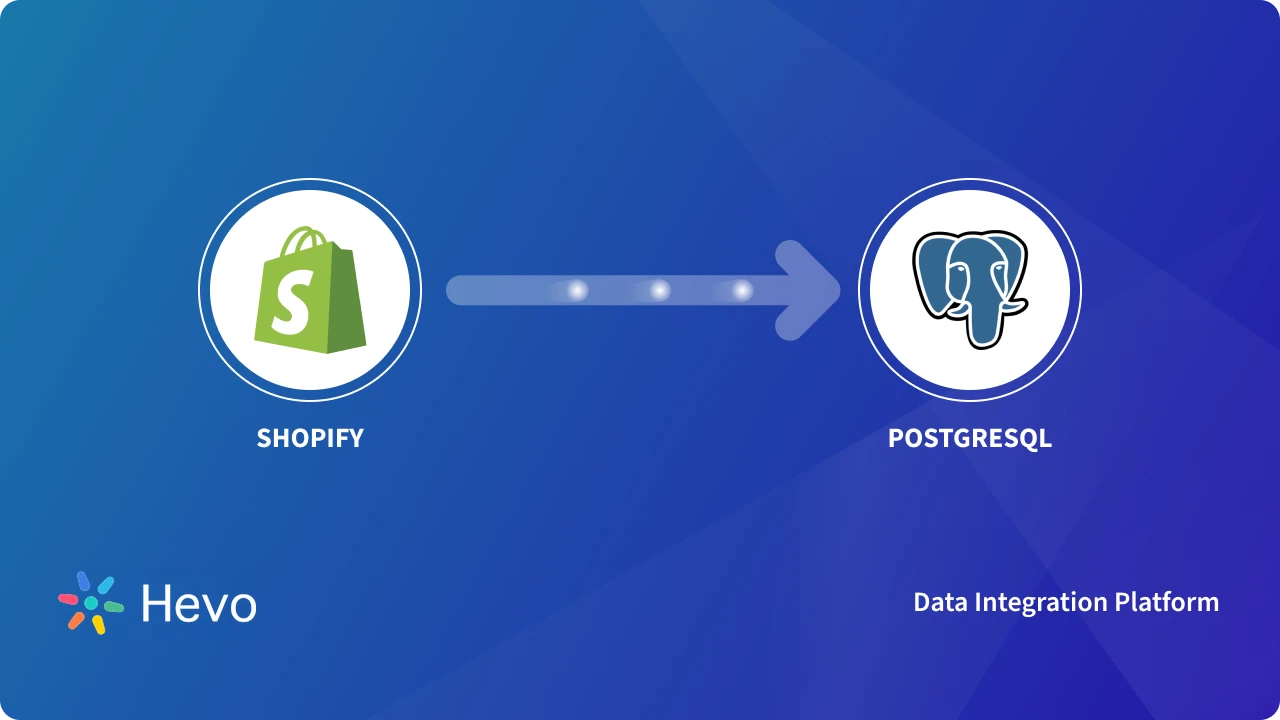 S

SHOPIFY

POSTGRESQL

Hevo

Data Integration Platform